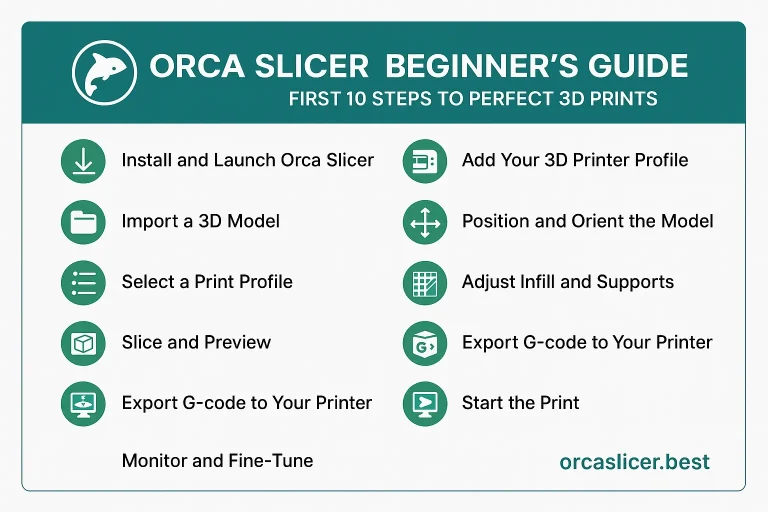 ORCA SLICER BEGINNER'S GUIDE
FIRST 10 STEPS TO PERFECT 3D PRINTS

Install and Launch Orca Slicer

Import a 3D Model

Select a Print Profile

Slice and Preview

Export G-code to Your Printer

Monitor and Fine-Tune

Add Your 3D Printer Profile

Position and Orient the Model

Adjust Infill and Supports

Export G-code to Your Printer

Start the Print

orcaslicer.best